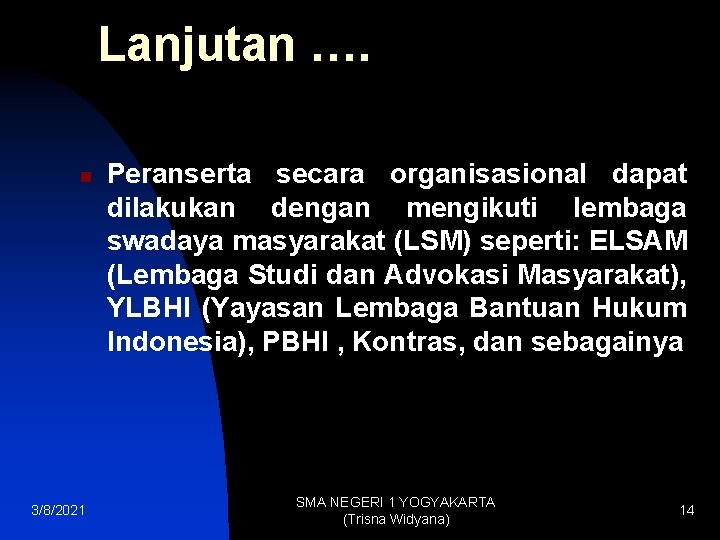 Lanjutan ….

Peranserta secara organisasional dapat dilakukan dengan mengikuti lembaga swadaya masyarakat (LSM) seperti: ELSAM (Lembaga Studi dan Advokasi Masyarakat), YLBHI (Yayasan Lembaga Bantuan Hukum Indonesia), PBHI , Kontras, dan sebagainya

3/8/2021

SMA NEGERI 1 YOGYAKARTA
(Trisna Widyana)

14